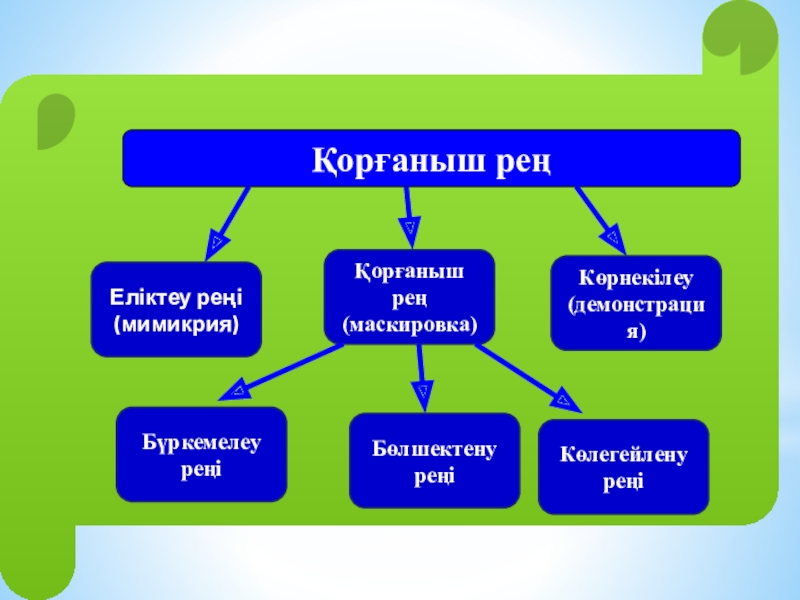 Қорғаныш рең

Еліктеу реңі (мимикрия)

Қорғаныш рең (маскировка)

Көрнекілеу (демонстрация)

Бүркемелеу реңі

Бөлшектену реңі

Көлегейлену реңі